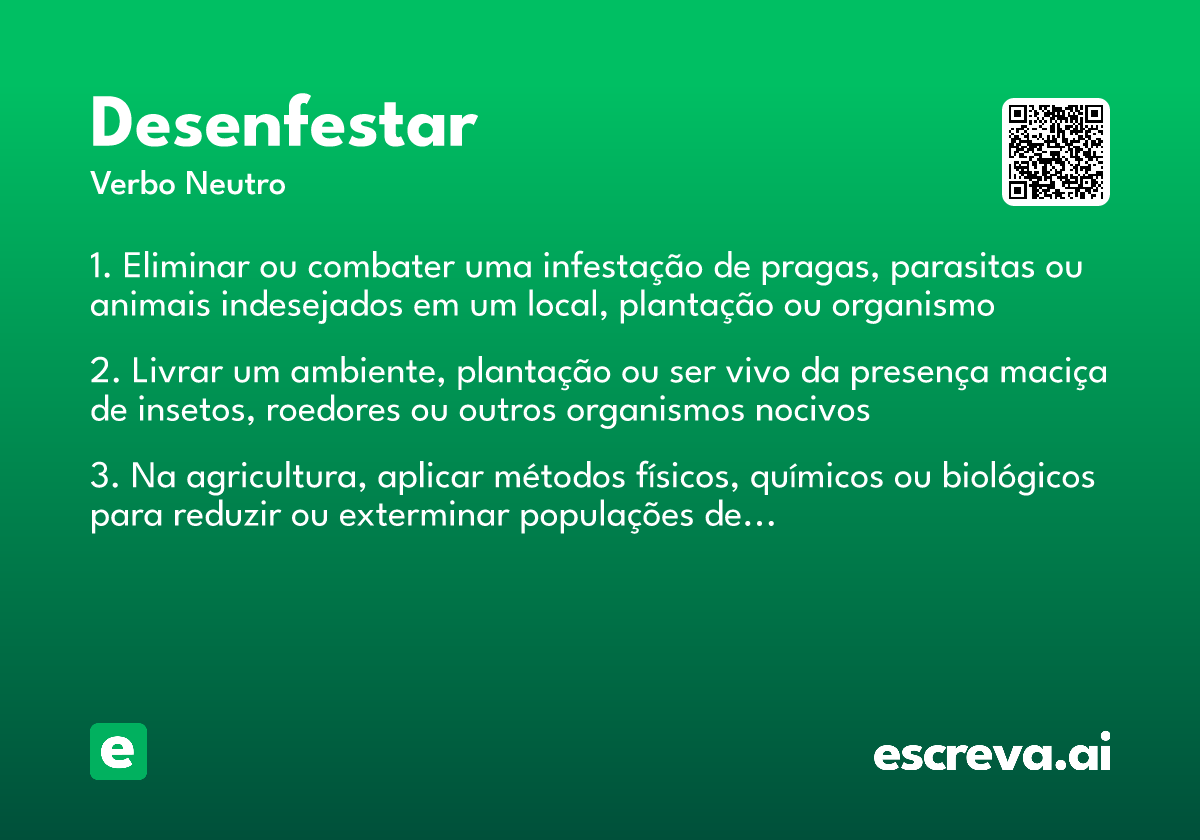 Desenfestar
Verbo Neutro

1. Eliminar ou combater uma infestação de pragas, parasitas ou animais indesejados em um local, plantação ou organismo

2. Livrar um ambiente, plantação ou ser vivo da presença maciça de insetos, roedores ou outros organismos nocivos

3. Na agricultura, aplicar métodos físicos, químicos ou biológicos para reduzir ou exterminar populações de…

e

escreva.ai